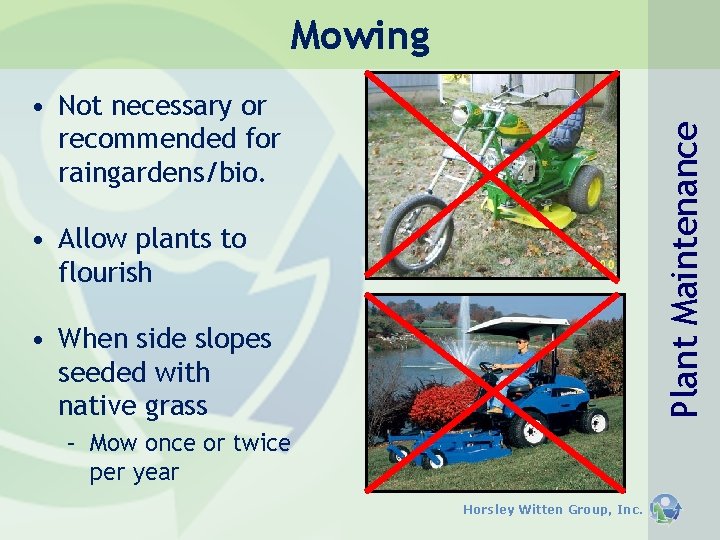 Mowing

• Not necessary or recommended for raingardens/bio.

• Allow plants to flourish

• When side slopes seeded with native grass

- Mow once or twice per year

Plant Maintenance

Horsley Witten Group, Inc.